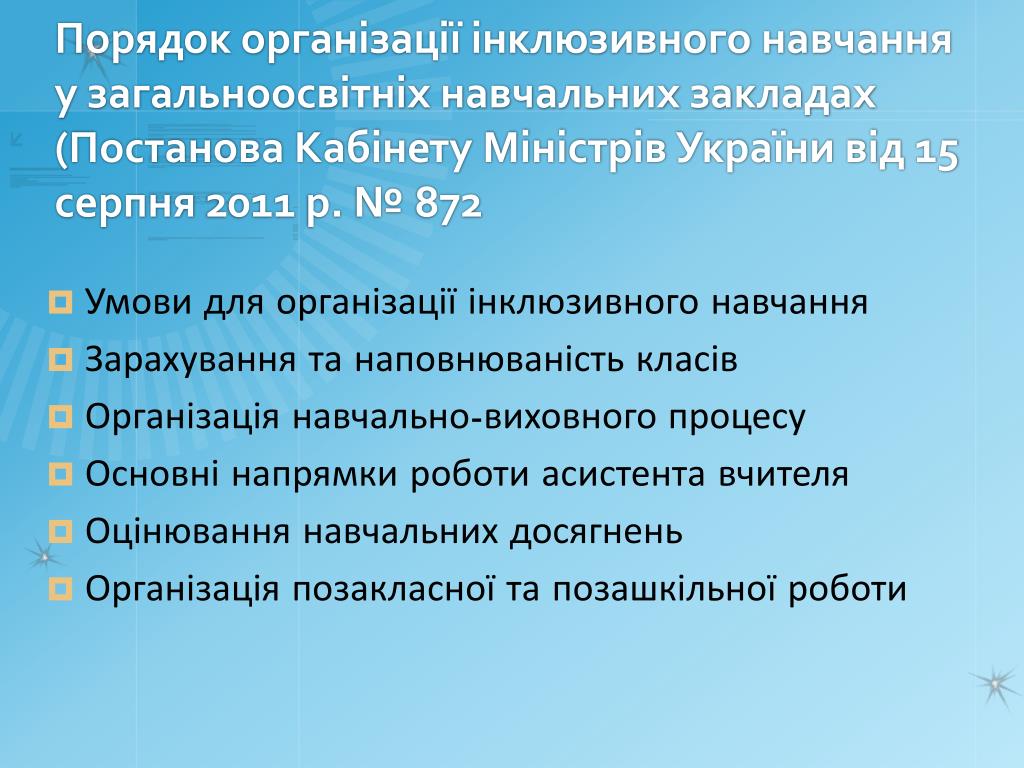 Порядок організації інклюзивного навчання у загальноосвітніх навчальних закладах (Постанова Кабінету Міністрів України від 15 серпня 2011 р. № 872

Умови для організації інклюзивного навчання
Зарахування та наповнюваність класів
Організація навчально-виховного процесу
Основні напрямки роботи асистента вчителя
Оцінювання навчальних досягнень
Організація позакласної та позашкільної роботи